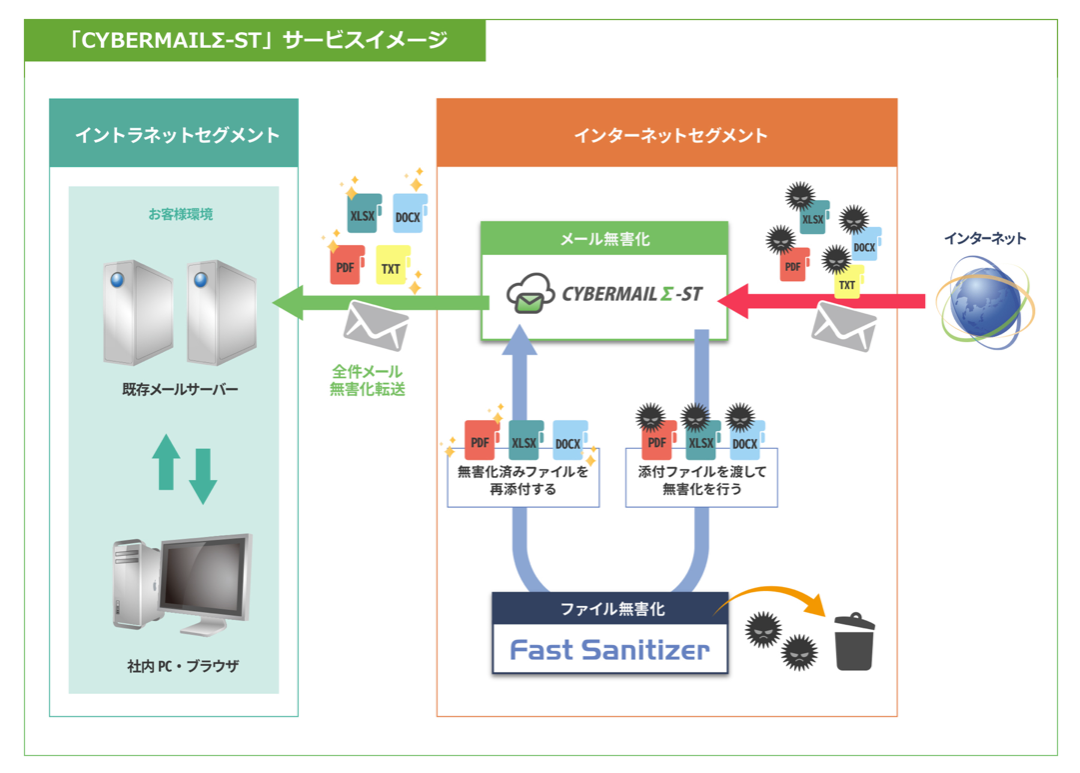 「CYBERMAILΣ-ST」サービスイメージ

イントラネットセグメント

お客様環境

既存メールサーバー

社内 PC・ブラウザ

XLSX DOCX PDF TXT

全件メール無害化転送

インターネットセグメント

メール無害化

CYBERMAIL Σ-ST

XLSX DOCX PDF TXT

インターネット

PDF XLSX DOCX

無害化済みファイルを再添付する

PDF XLSX DOCX

添付ファイルを渡して無害化を行う

ファイル無害化

Fast Sanitizer